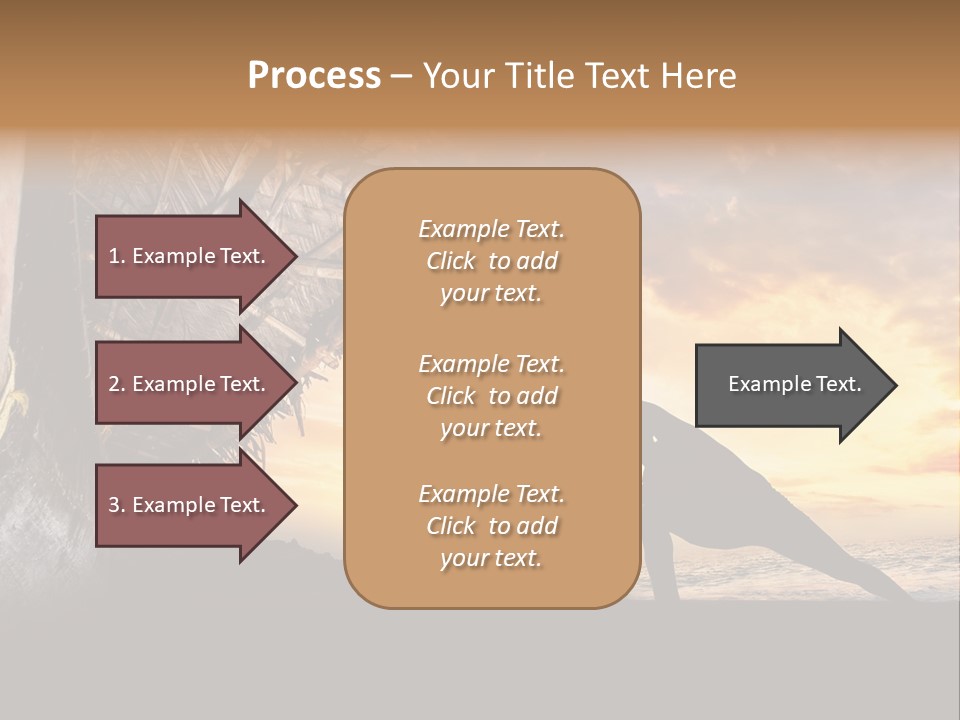 Process – Your Title Text Here

1. Example Text.

2. Example Text.

3. Example Text.

Example Text. Click to add your text.

Example Text. Click to add your text.

Example Text. Click to add your text.

Example Text.